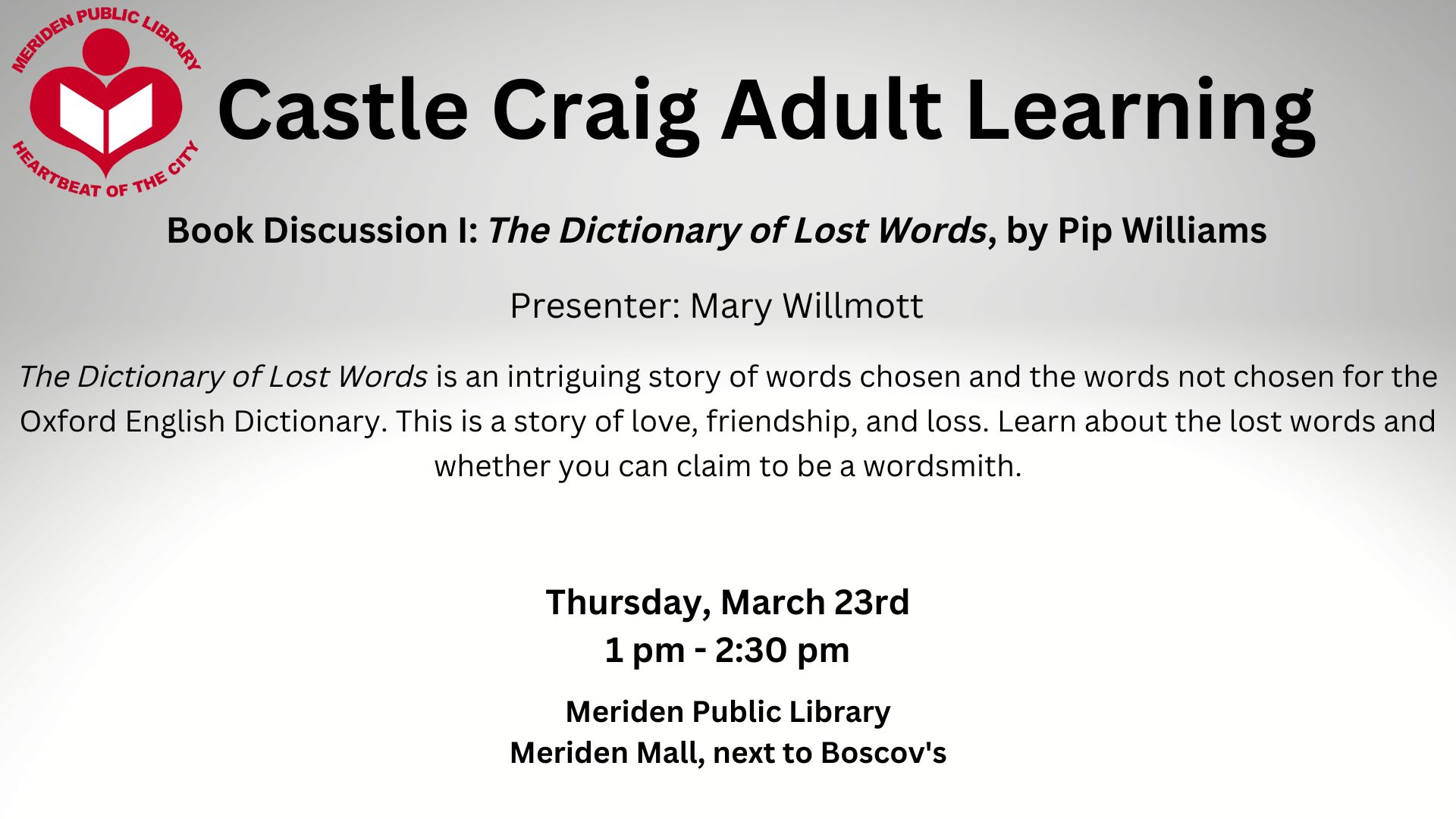 MERIDEN PUBLIC LIBRARY
HEARTBEAT OF THE CITY

Castle Craig Adult Learning

Book Discussion I: The Dictionary of Lost Words, by Pip Williams

Presenter: Mary Willmott

The Dictionary of Lost Words is an intriguing story of words chosen and the words not chosen for the Oxford English Dictionary. This is a story of love, friendship, and loss. Learn about the lost words and whether you can claim to be a wordsmith.

Thursday, March 23rd
1 pm - 2:30 pm

Meriden Public Library
Meriden Mall, next to Boscov's